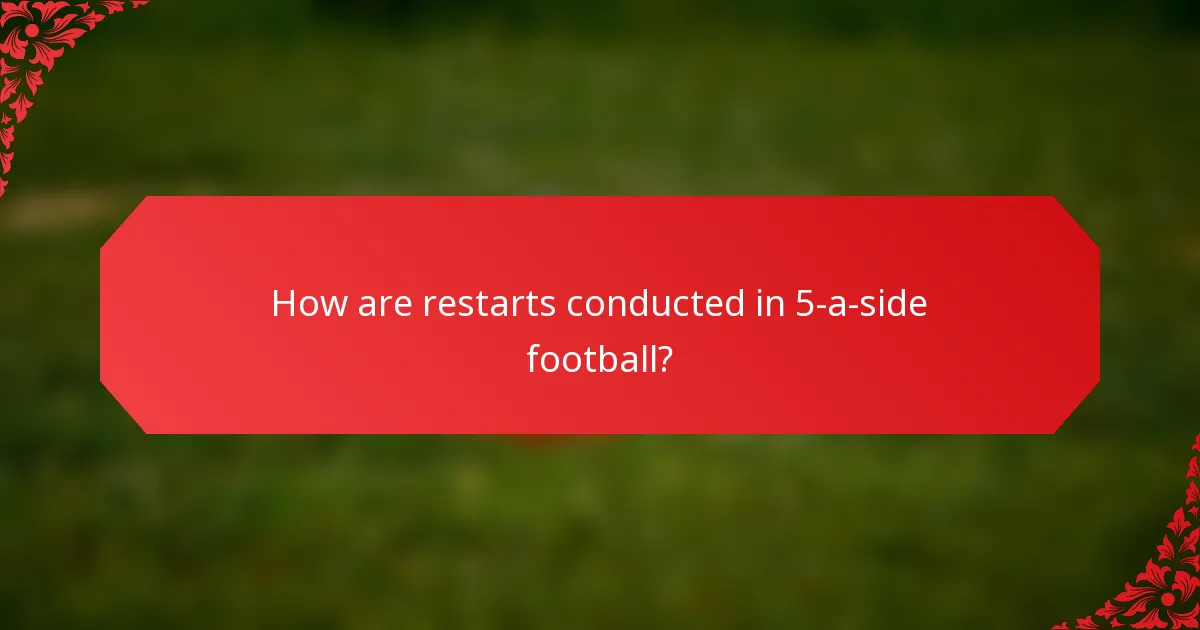 How are restarts conducted in 5-a-side football?